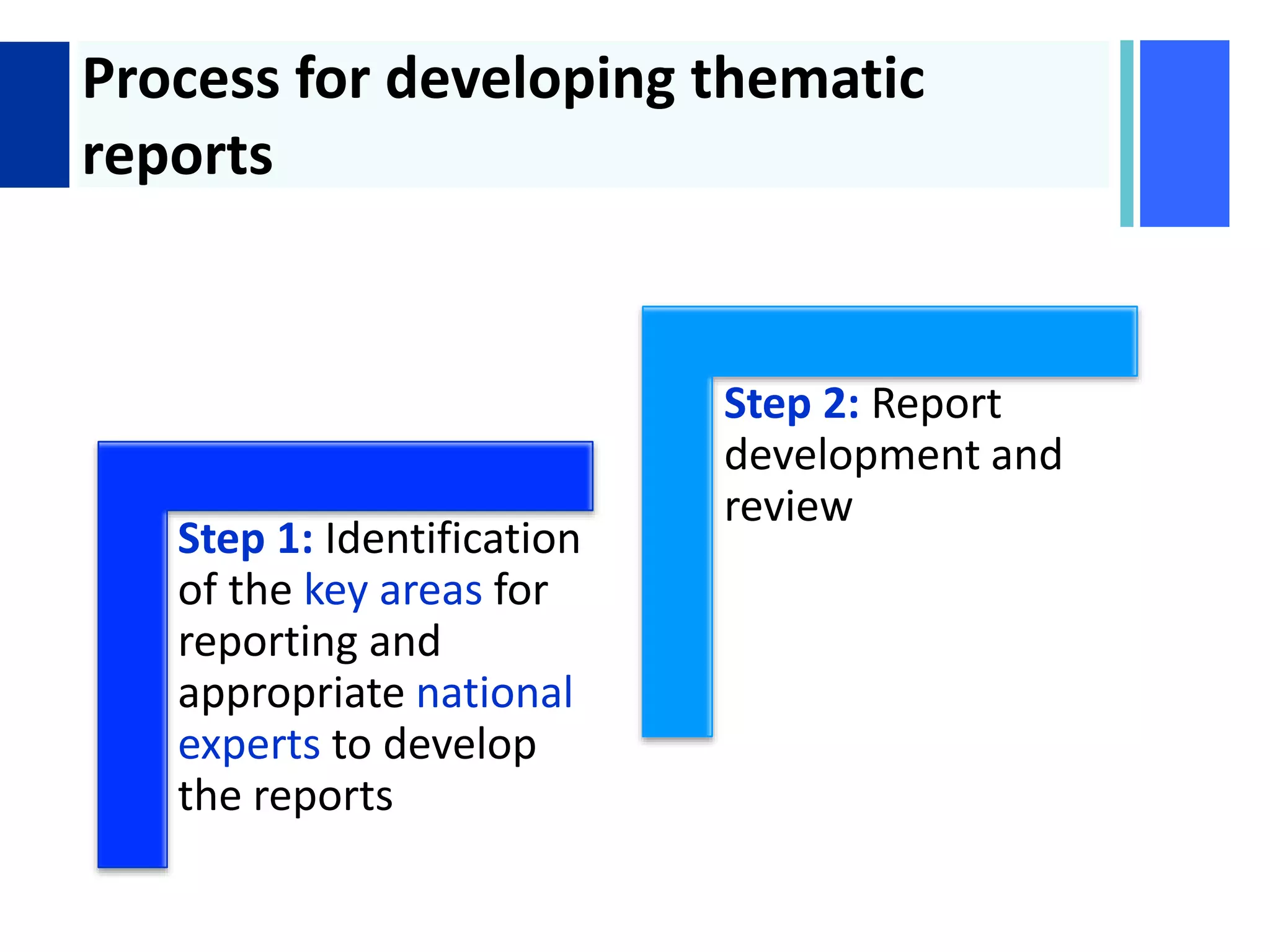 Process for developing thematic reports

Step 1: Identification of the key areas for reporting and appropriate national experts to develop the reports

Step 2: Report development and review